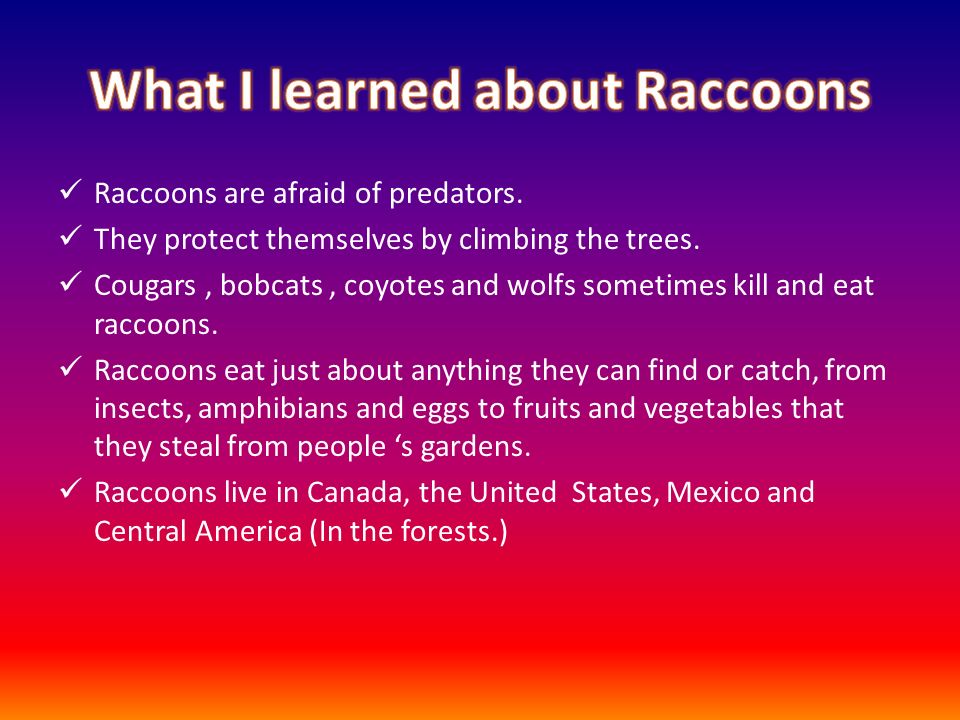 What I learned about Raccoons

✓ Raccoons are afraid of predators.
✓ They protect themselves by climbing the trees.
✓ Cougars , bobcats , coyotes and wolfs sometimes kill and eat raccoons.
✓ Raccoons eat just about anything they can find or catch, from insects, amphibians and eggs to fruits and vegetables that they steal from people ‘s gardens.
✓ Raccoons live in Canada, the United States, Mexico and Central America (In the forests.)